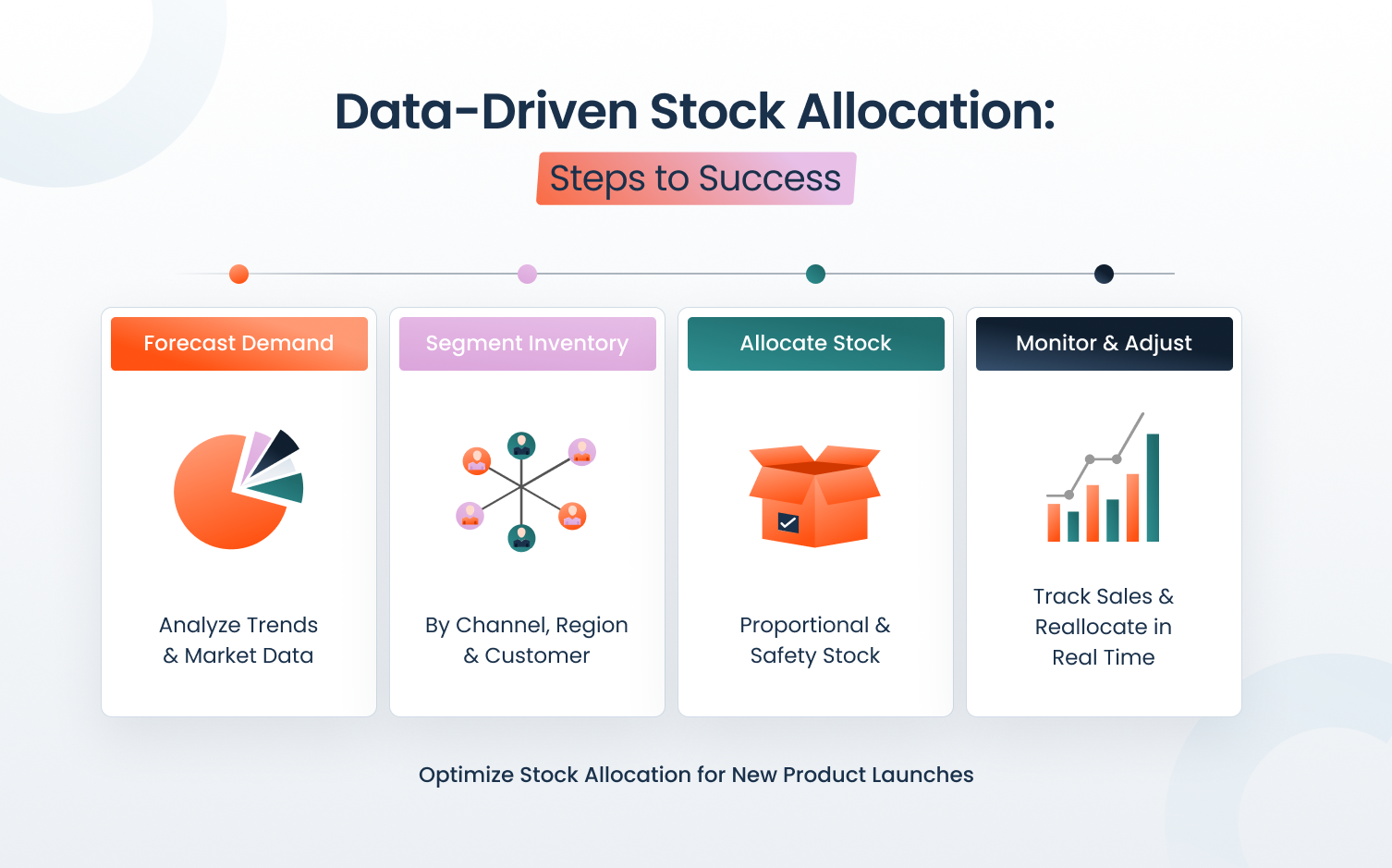 Data-Driven Stock Allocation:

Steps to Success

Forecast Demand

Analyze Trends & Market Data

Segment Inventory

By Channel, Region & Customer

Allocate Stock

Proportional & Safety Stock

Monitor & Adjust

Track Sales & Reallocate in Real Time

Optimize Stock Allocation for New Product Launches